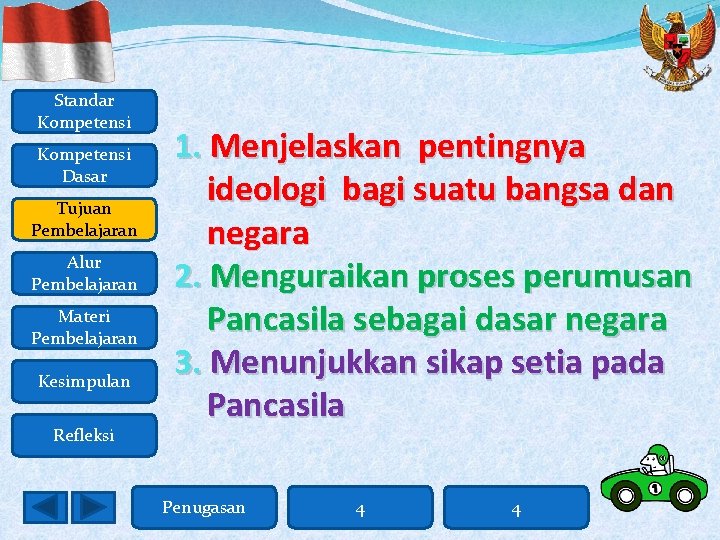 Standar Kompetensi

Kompetensi Dasar

Tujuan Pembelajaran

Alur Pembelajaran

Materi Pembelajaran

Kesimpulan

Refleksi

1. Menjelaskan pentingnya ideologi bagi suatu bangsa dan negara
2. Menguraikan proses perumusan Pancasila sebagai dasar negara
3. Menunjukkan sikap setia pada Pancasila

Penugasan

4

4

1